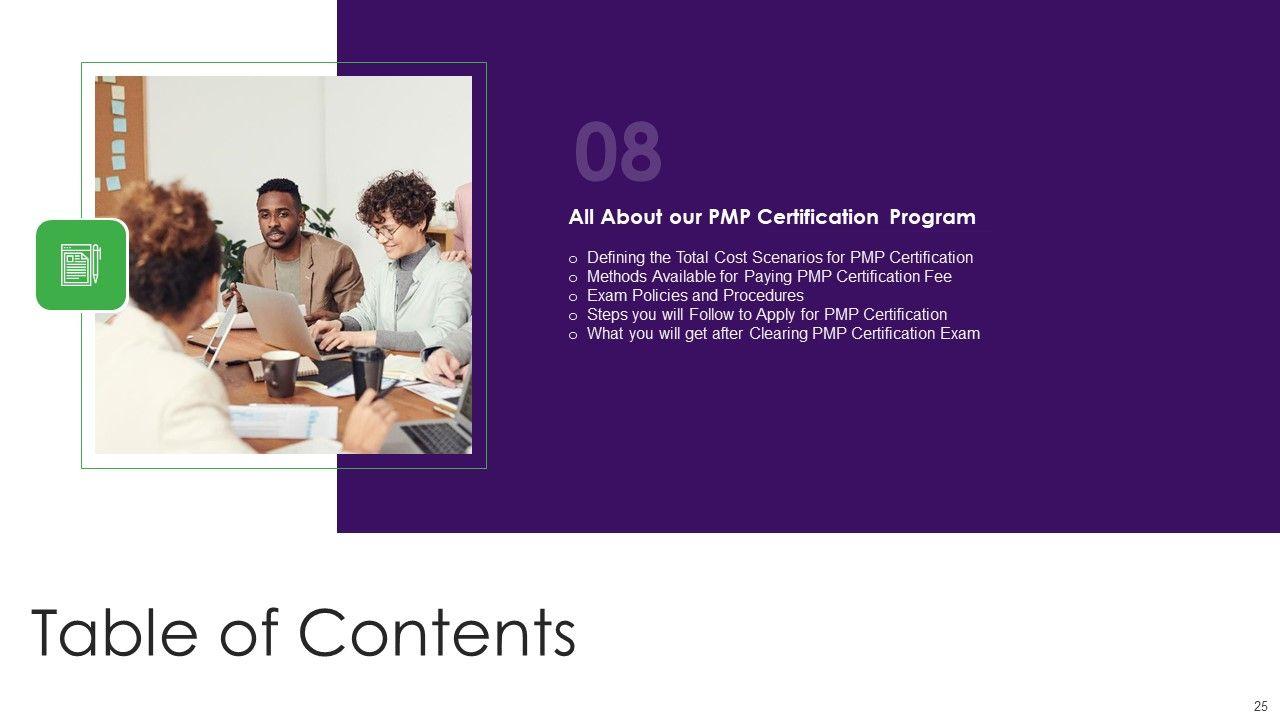 08

All About our PMP Certification Program

o Defining the Total Cost Scenarios for PMP Certification
o Methods Available for Paying PMP Certification Fee
o Exam Policies and Procedures
o Steps you will Follow to Apply for PMP Certification
o What you will get after Clearing PMP Certification Exam

Table of Contents

25